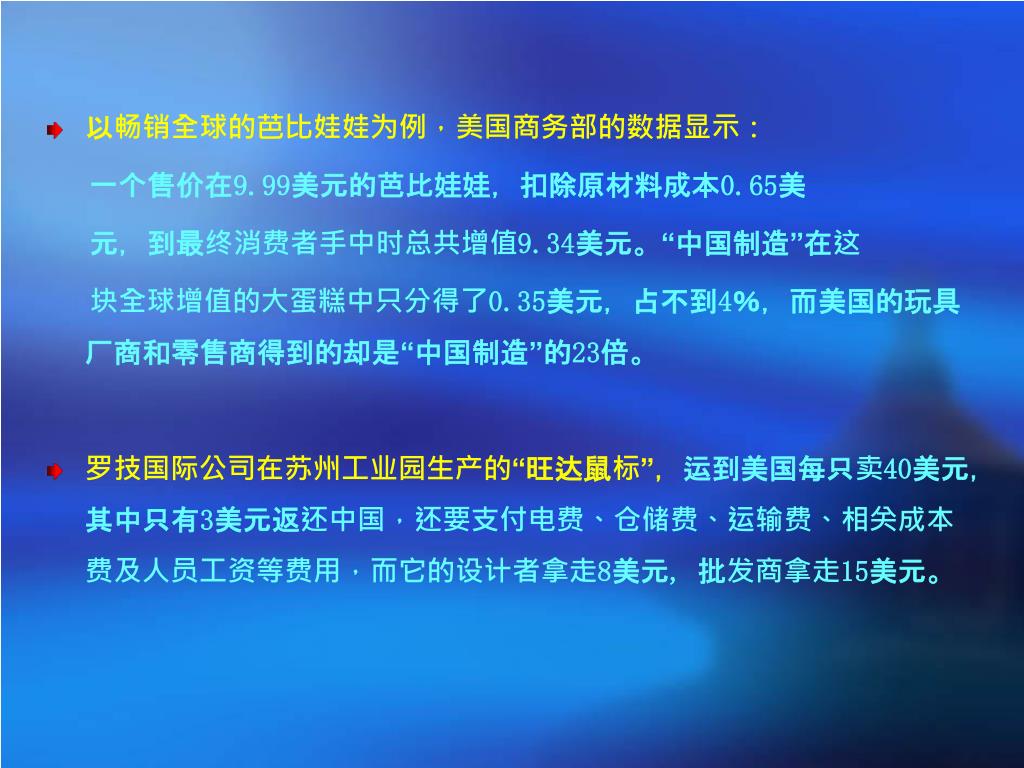 以畅销全球的芭比娃娃为例，美国商务部的数据显示：

一个售价在9.99美元的芭比娃娃，扣除原材料成本0.65美元，到最终消费者手中时总共增值9.34美元。“中国制造”在这块全球增值的大蛋糕中只分得了0.35美元，占不到4%，而美国的玩具厂商和零售商得到的却是“中国制造”的23倍。

罗技国际公司在苏州工业园生产的“旺达鼠标”，运到美国每只卖40美元，其中只有3美元返还中国，还要支付电费、仓储费、运输费、相关成本费及人员工资等费用，而它的设计者拿走8美元，批发商拿走15美元。